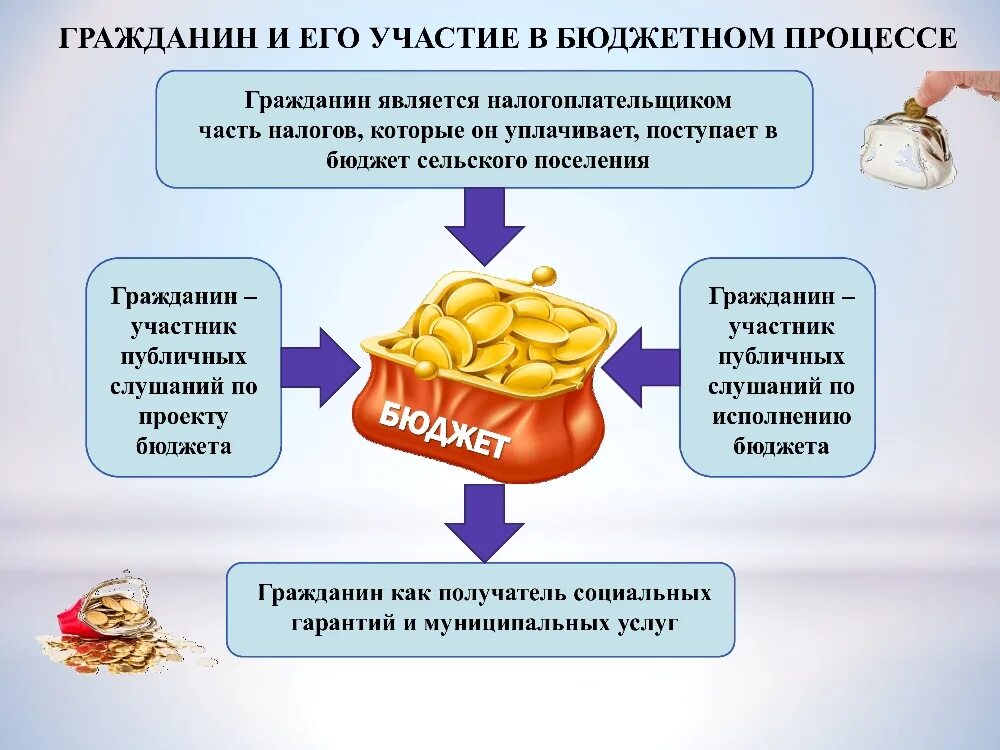 ГРАЖДАНИН И ЕГО УЧАСТИЕ В БЮДЖЕТНОМ ПРОЦЕССЕ

Гражданин является налогоплательщиком часть налогов, которые он уплачивает, поступает в бюджет сельского поселения

Гражданин – участник публичных слушаний по проекту бюджета

БЮДЖЕТ

Гражданин – участник публичных слушаний по исполнению бюджета

Гражданин как получатель социальных гарантий и муниципальных услуг